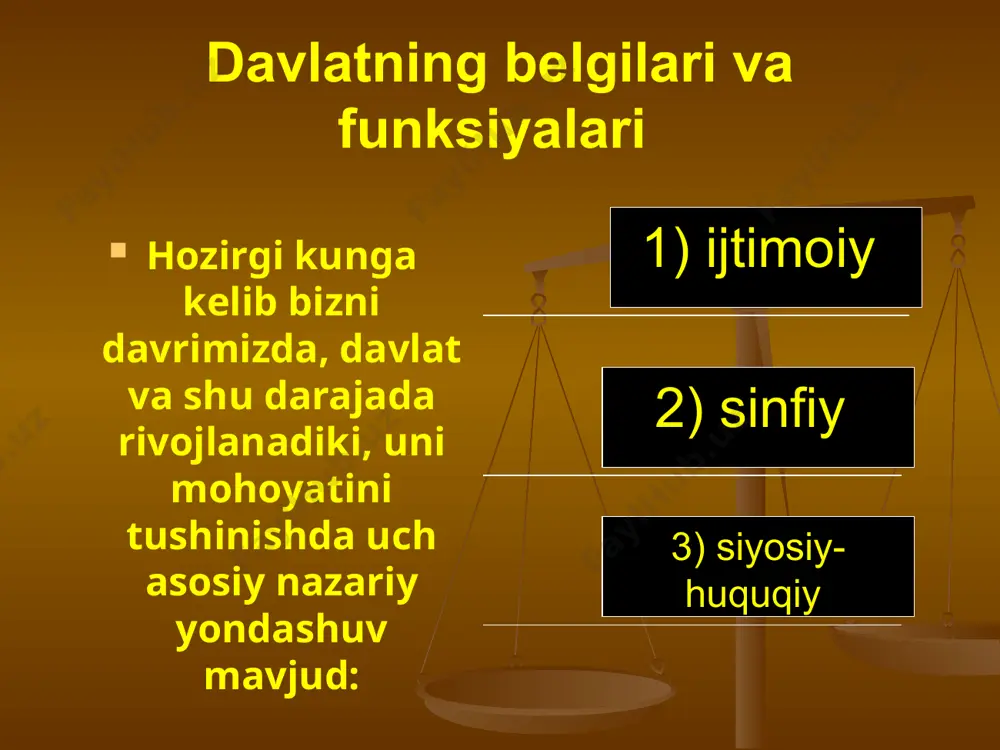 Davlatning belgilari va funksiyalari

Hozirgi kunga kelib bizni davrimizda, davlat va shu darajada rivojlanadiki, uni mohoyatini tushinishda uch asosiy nazariy yondashuv mavjud:

1) ijtimoiy

2) sinfiy

3) siyosiy-huquqiy